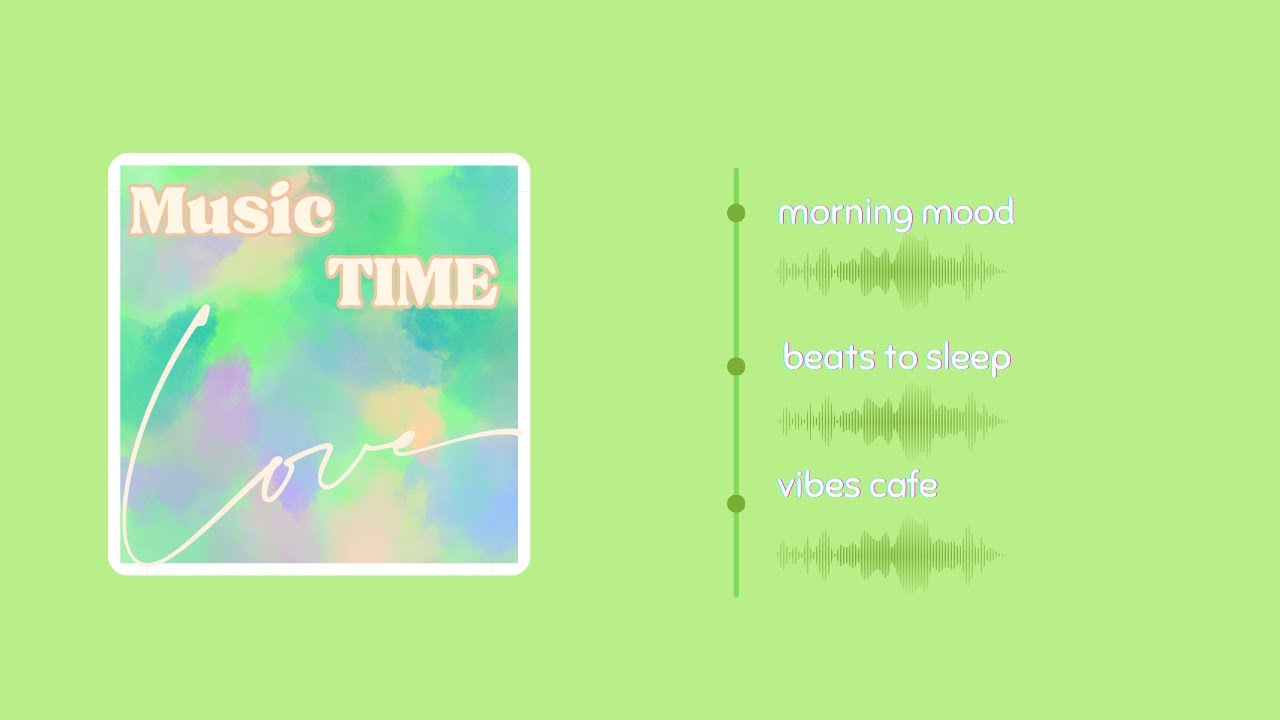 Music
TIME
Love

morning mood

beats to sleep

vibes cafe